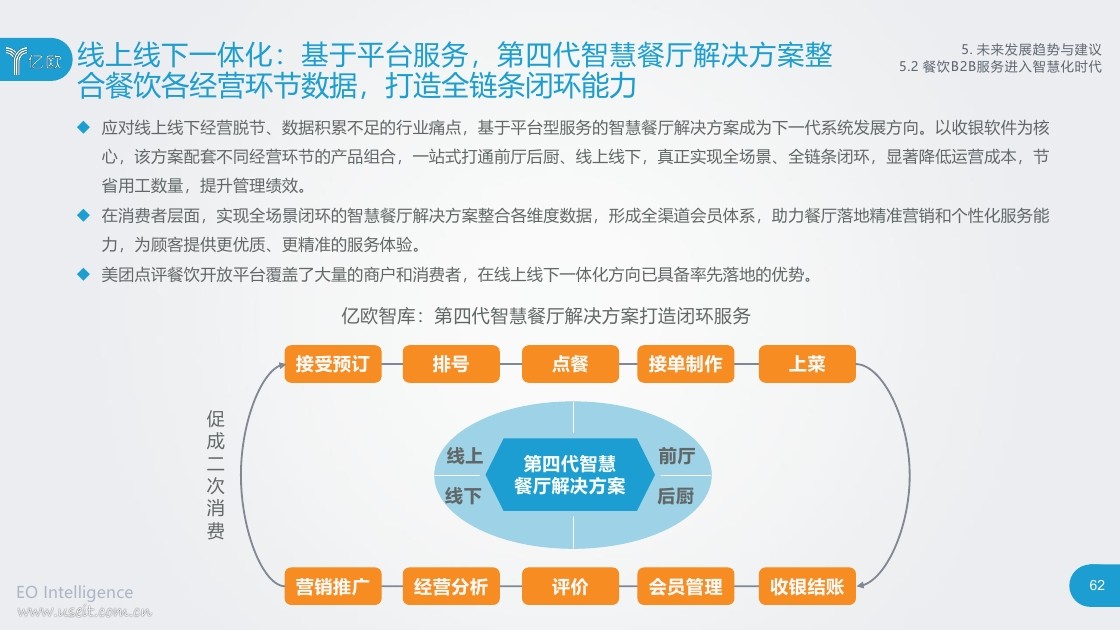 亿欧

线上线下一体化：基于平台服务，第四代智慧餐厅解决方案整合餐饮各经营环节数据，打造全链条闭环能力

5. 未来发展趋势与建议
5.2 餐饮B2B服务进入智慧化时代

◆ 应对线上线下经营脱节、数据积累不足的行业痛点，基于平台型服务的智慧餐厅解决方案成为下一代系统发展方向。以收银软件为核心，该方案配套不同经营环节的产品组合，一站式打通前厅后厨、线上线下，真正实现全场景、全链条闭环，显著降低运营成本，节省用工数量，提升管理绩效。

◆ 在消费者层面，实现全场景闭环的智慧餐厅解决方案整合各维度数据，形成全渠道会员体系，助力餐厅落地精准营销和个性化服务能力，为顾客提供更优质、更精准的服务体验。

◆ 美团点评餐饮开放平台覆盖了大量的商户和消费者，在线上线下一体化方向已具备率先落地的优势。

亿欧智库：第四代智慧餐厅解决方案打造闭环服务

接受预订
排号
点餐
接单制作
上菜

促成二次消费

线上
线下
第四代智慧餐厅解决方案
前厅
后厨

营销推广
经营分析
评价
会员管理
收银结账

EO Intelligence
www.useit.com.cn

62